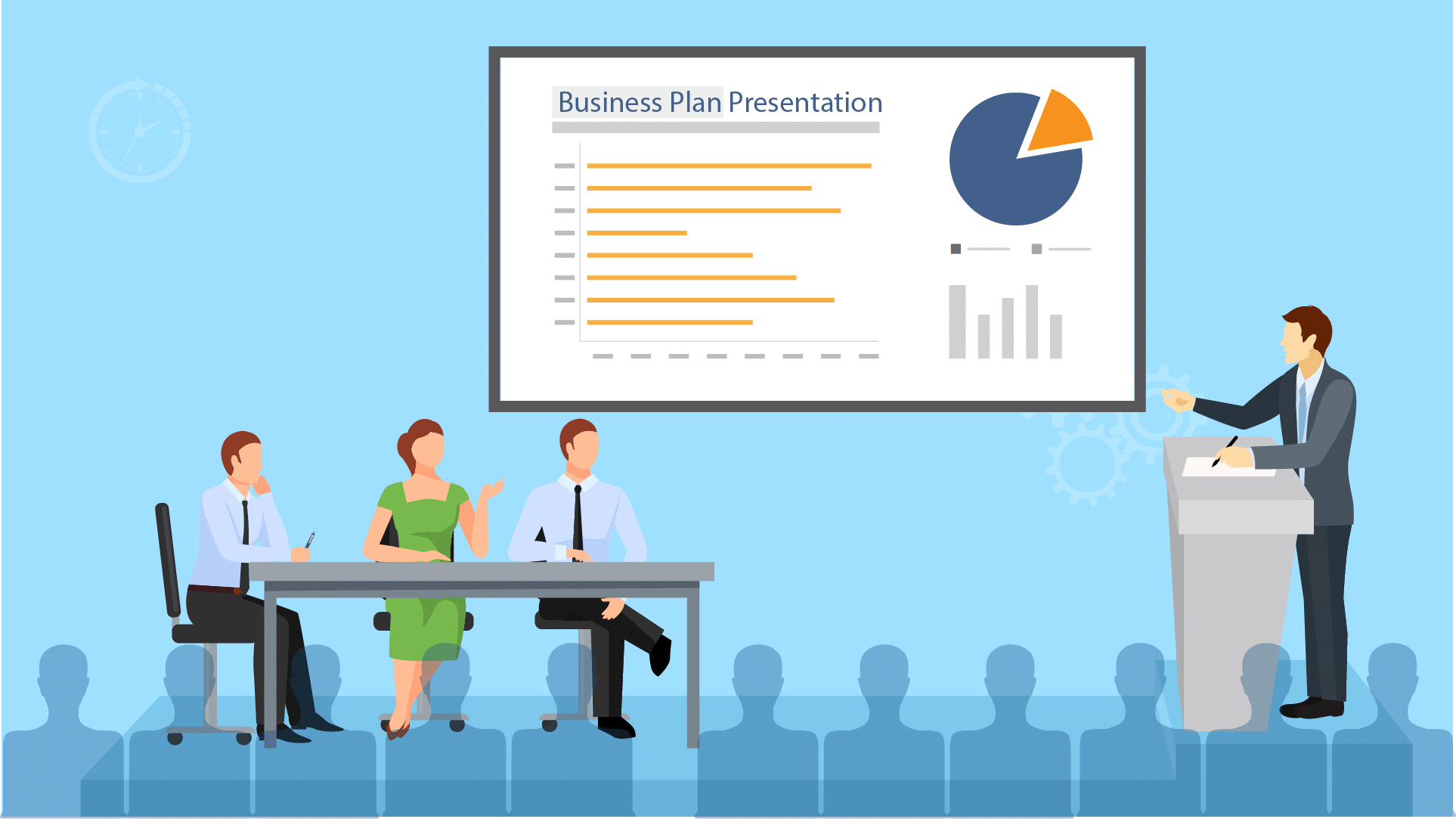 Business Plan Presentation